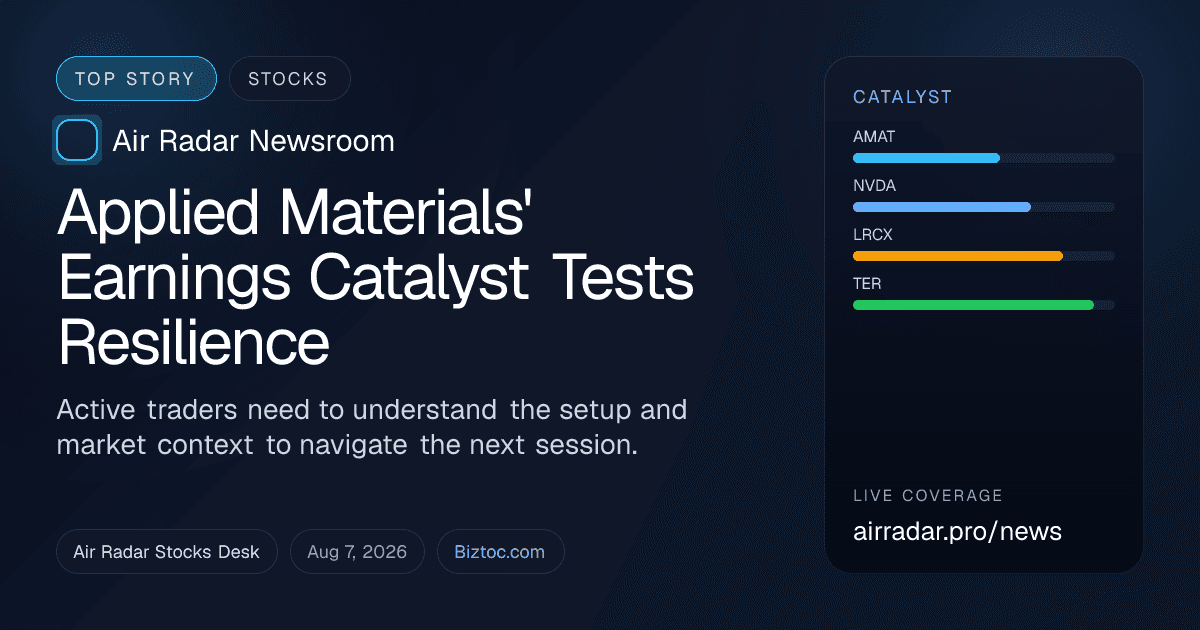 TOP STORY
STOCKS

Air Radar Newsroom

Applied Materials' Earnings Catalyst Tests Resilience

Active traders need to understand the setup and market context to navigate the next session.

Air Radar Stocks Desk
Aug 7, 2026
Biztoc.com

CATALYST
AMAT
NVDA
LRCX
TER

LIVE COVERAGE
airradar.pro/news